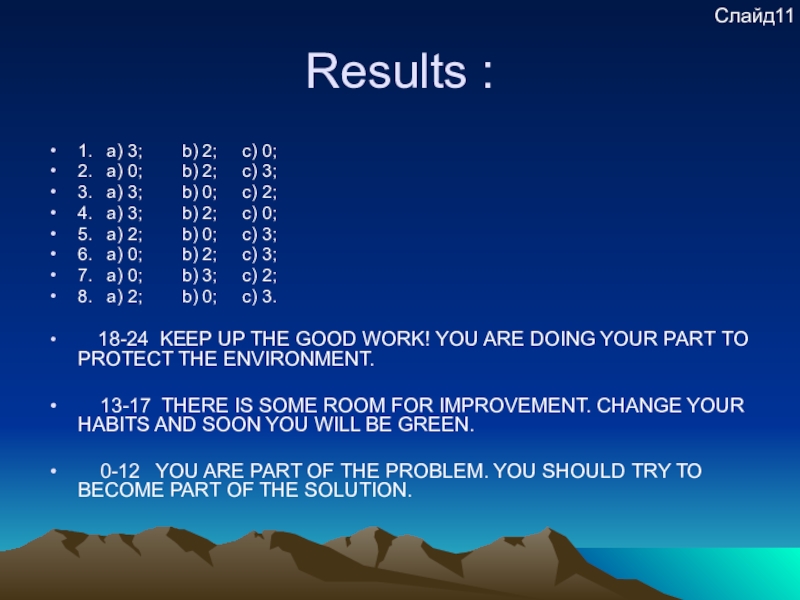 Слайд11

Results :

- 1. a) 3; b) 2; c) 0;
- 2. a) 0; b) 2; c) 3;
- 3. a) 3; b) 0; c) 2;
- 4. a) 3; b) 2; c) 0;
- 5. a) 2; b) 0; c) 3;
- 6. a) 0; b) 2; c) 3;
- 7. a) 0; b) 3; c) 2;
- 8. a) 2; b) 0; c) 3.

- 18-24 KEEP UP THE GOOD WORK! YOU ARE DOING YOUR PART TO PROTECT THE ENVIRONMENT.

- 13-17 THERE IS SOME ROOM FOR IMPROVEMENT. CHANGE YOUR HABITS AND SOON YOU WILL BE GREEN.

- 0-12 YOU ARE PART OF THE PROBLEM. YOU SHOULD TRY TO BECOME PART OF THE SOLUTION.